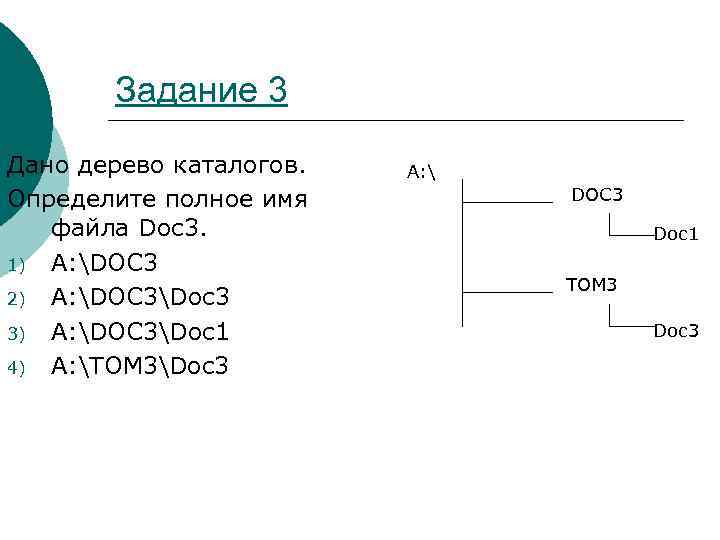 Задание 3

Дано дерево каталогов. Определите полное имя файла Doc3.

1) A:\DOC3
2) A:\DOC3\Doc3
3) A:\DOC3\Doc1
4) A:\TOM3\Doc3

A:\

DOC3

Doc1

TOM3

Doc3